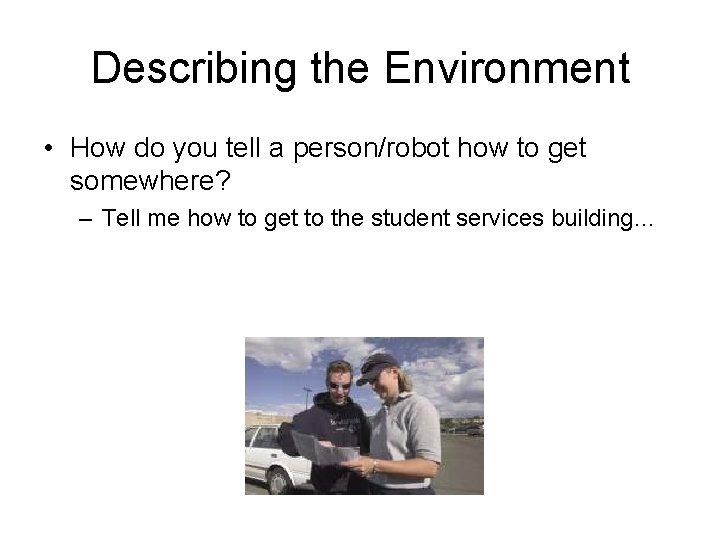 Describing the Environment

• How do you tell a person/robot how to get somewhere?

– Tell me how to get to the student services building…